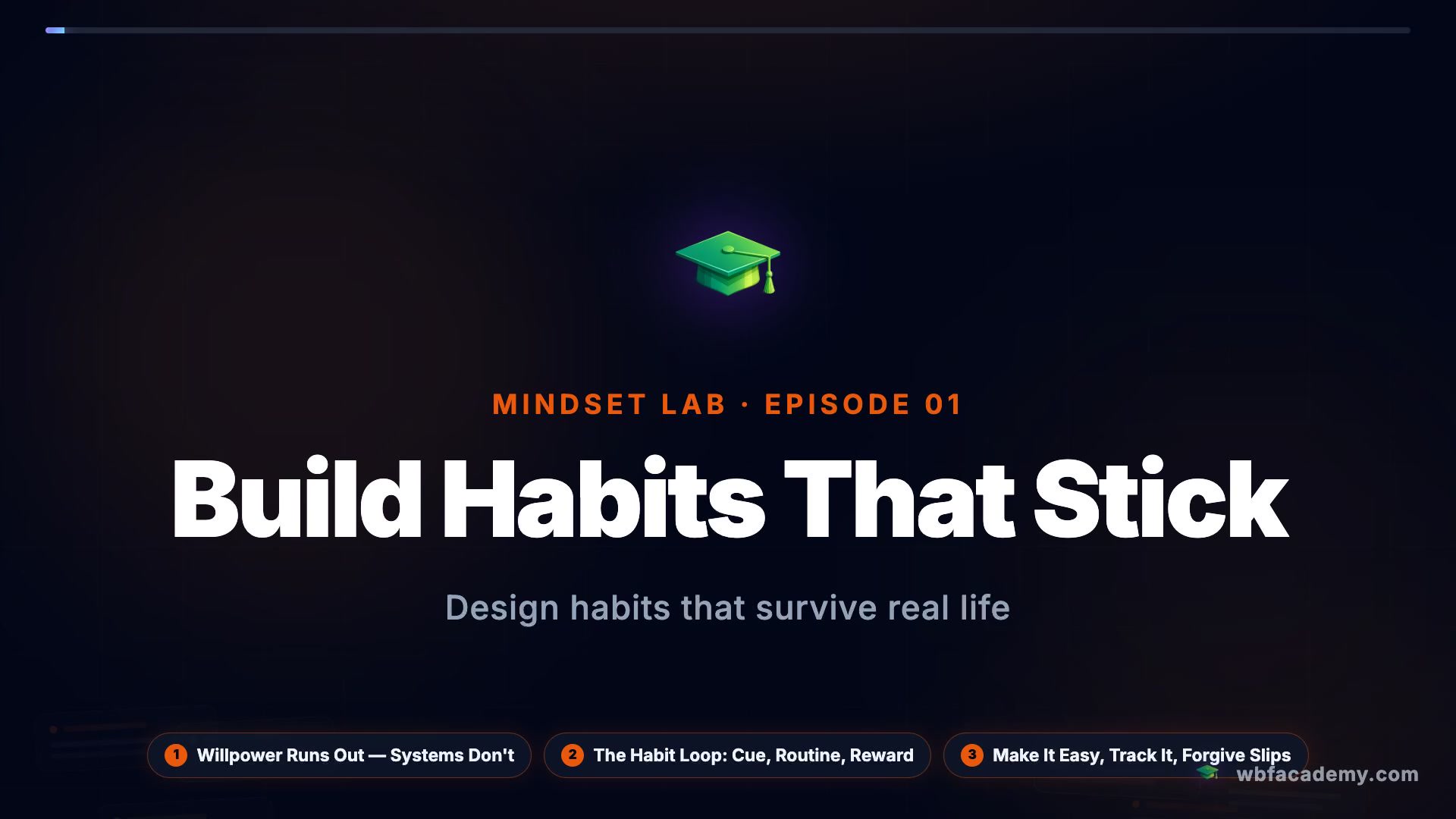 MINDSET LAB · EPISODE 01

Build Habits That Stick

Design habits that survive real life

1 Willpower Runs Out — Systems Don't

2 The Habit Loop: Cue, Routine, Reward

3 Make It Easy, Track It, Forgive Slips

wbfacademy.com